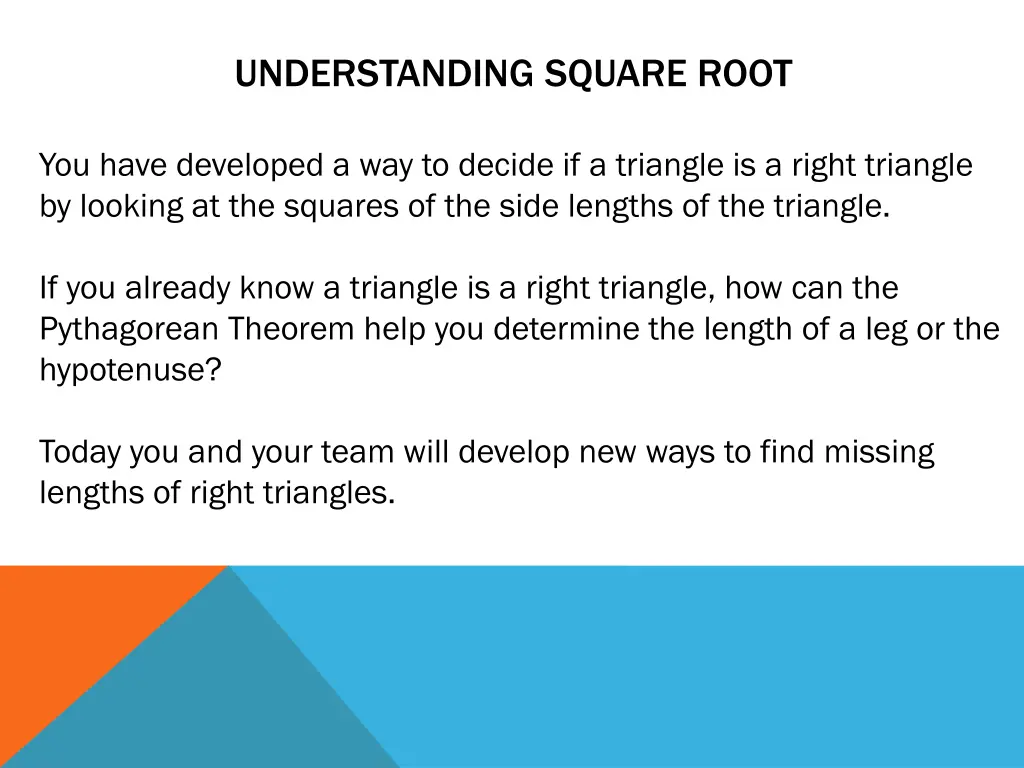 UNDERSTANDING SQUARE ROOT

You have developed a way to decide if a triangle is a right triangle by looking at the squares of the side lengths of the triangle.

If you already know a triangle is a right triangle, how can the Pythagorean Theorem help you determine the length of a leg or the hypotenuse?

Today you and your team will develop new ways to find missing lengths of right triangles.